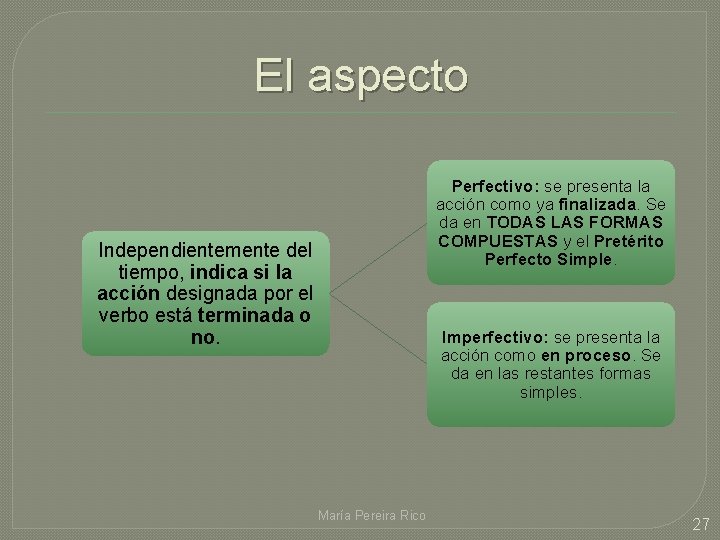 El aspecto

Independientemente del tiempo, indica si la acción designada por el verbo está terminada o no.

Perfectivo: se presenta la acción como ya finalizada. Se da en TODAS LAS FORMAS COMPUESTAS y el Pretérito Perfecto Simple.

Imperfectivo: se presenta la acción como en proceso. Se da en las restantes formas simples.

María Pereira Rico

27